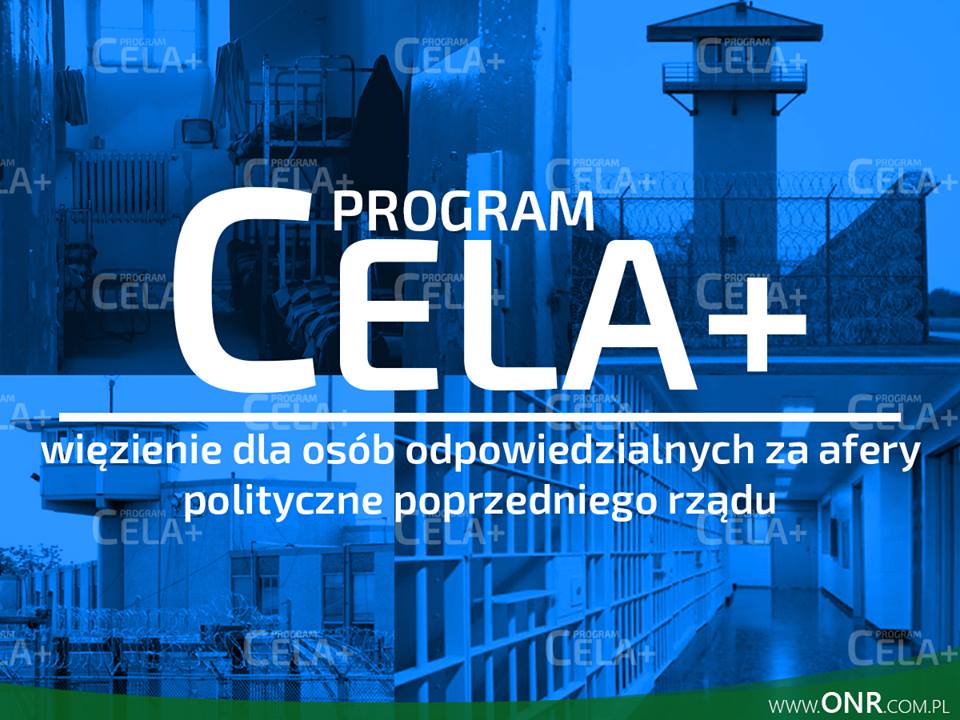 PROGRAM
CELA+

więzienie dla osób odpowiedzialnych za afery polityczne poprzedniego rządu

WWW.ONR.COM.PL